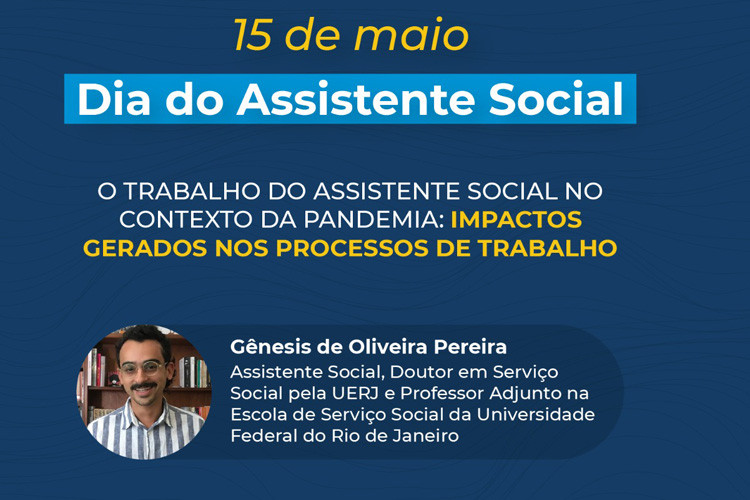 15 de maio

Dia do Assistente Social

O TRABALHO DO ASSISTENTE SOCIAL NO CONTEXTO DA PANDEMIA: IMPACTOS GERADOS NOS PROCESSOS DE TRABALHO

Gênesis de Oliveira Pereira
Assistente Social, Doutor em Serviço Social pela UERJ e Professor Adjunto na Escola de Serviço Social da Universidade Federal do Rio de Janeiro